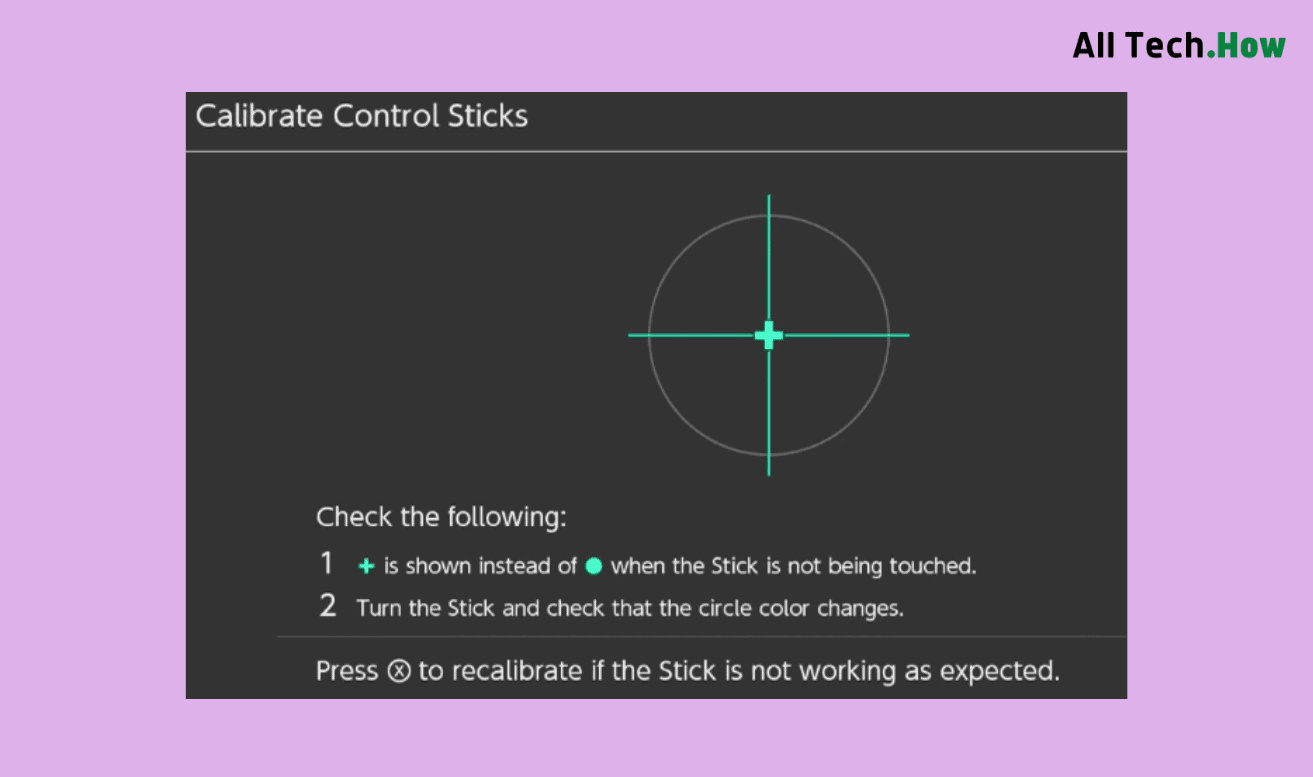 All Tech.How

Calibrate Control Sticks

Check the following:

1 + is shown instead of ● when the Stick is not being touched.

2 Turn the Stick and check that the circle color changes.

Press ⓧ to recalibrate if the Stick is not working as expected.